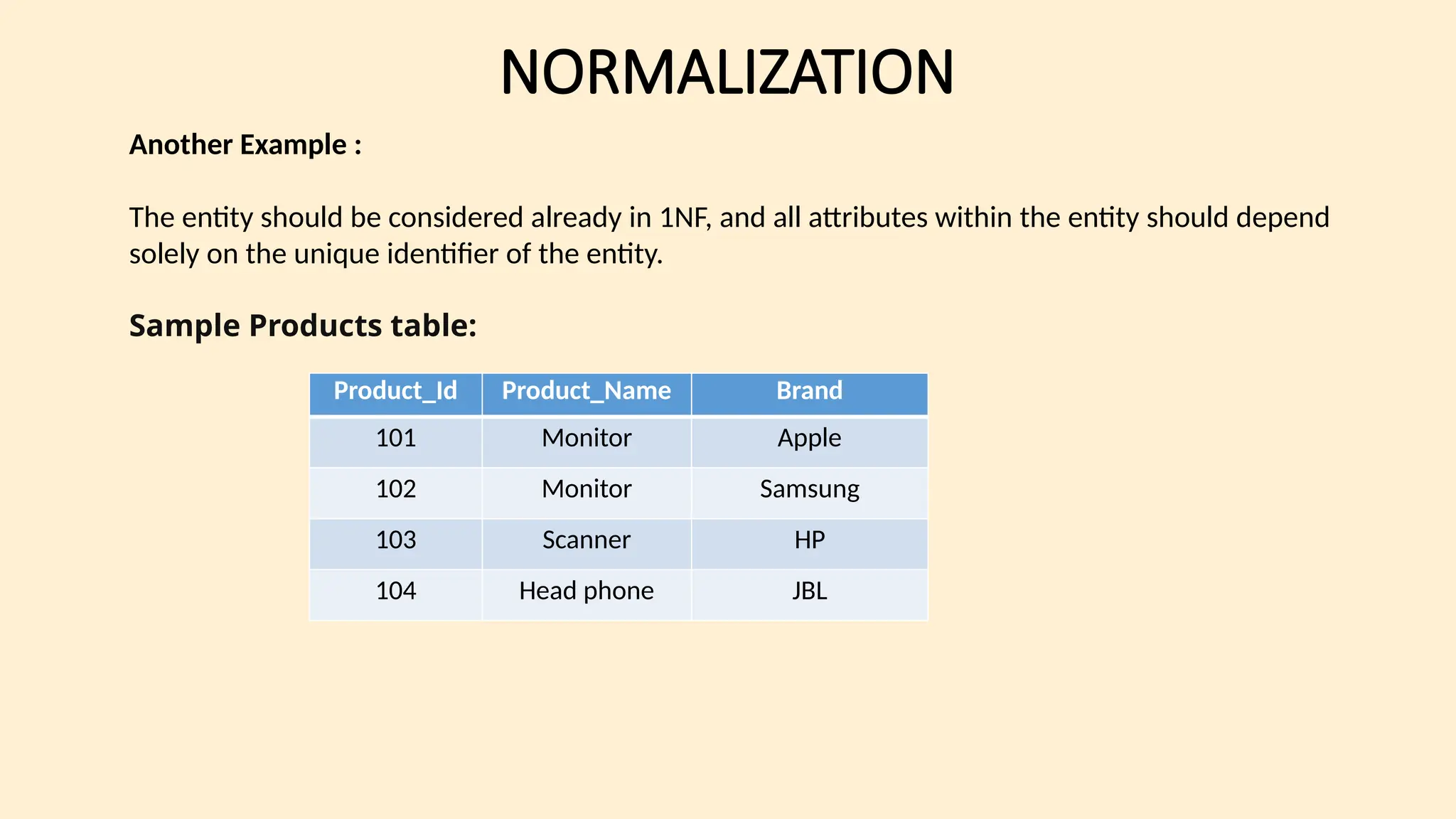 NORMALIZATION

Another Example :

The entity should be considered already in 1NF, and all attributes within the entity should depend solely on the unique identifier of the entity.

Sample Products table:

| Product_Id | Product_Name | Brand |
|---|---|---|
| 101 | Monitor | Apple |
| 102 | Monitor | Samsung |
| 103 | Scanner | HP |
| 104 | Head phone | JBL |